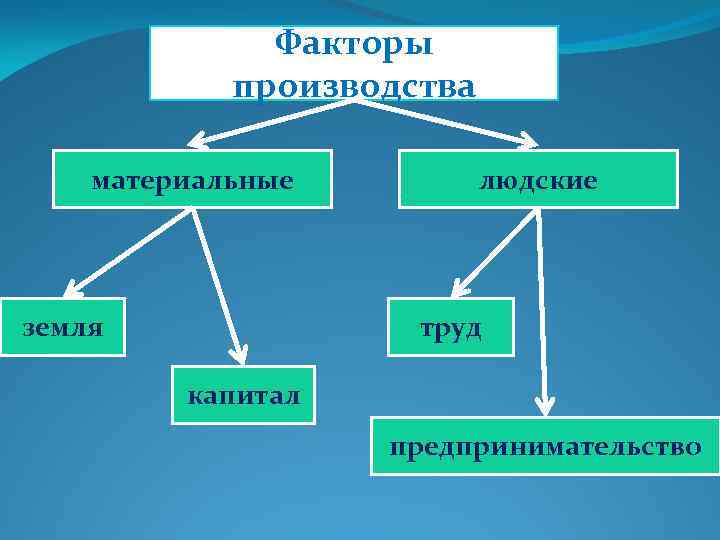 Факторы производства

материальные

людские

земля

капитал

труд

предпринимательство